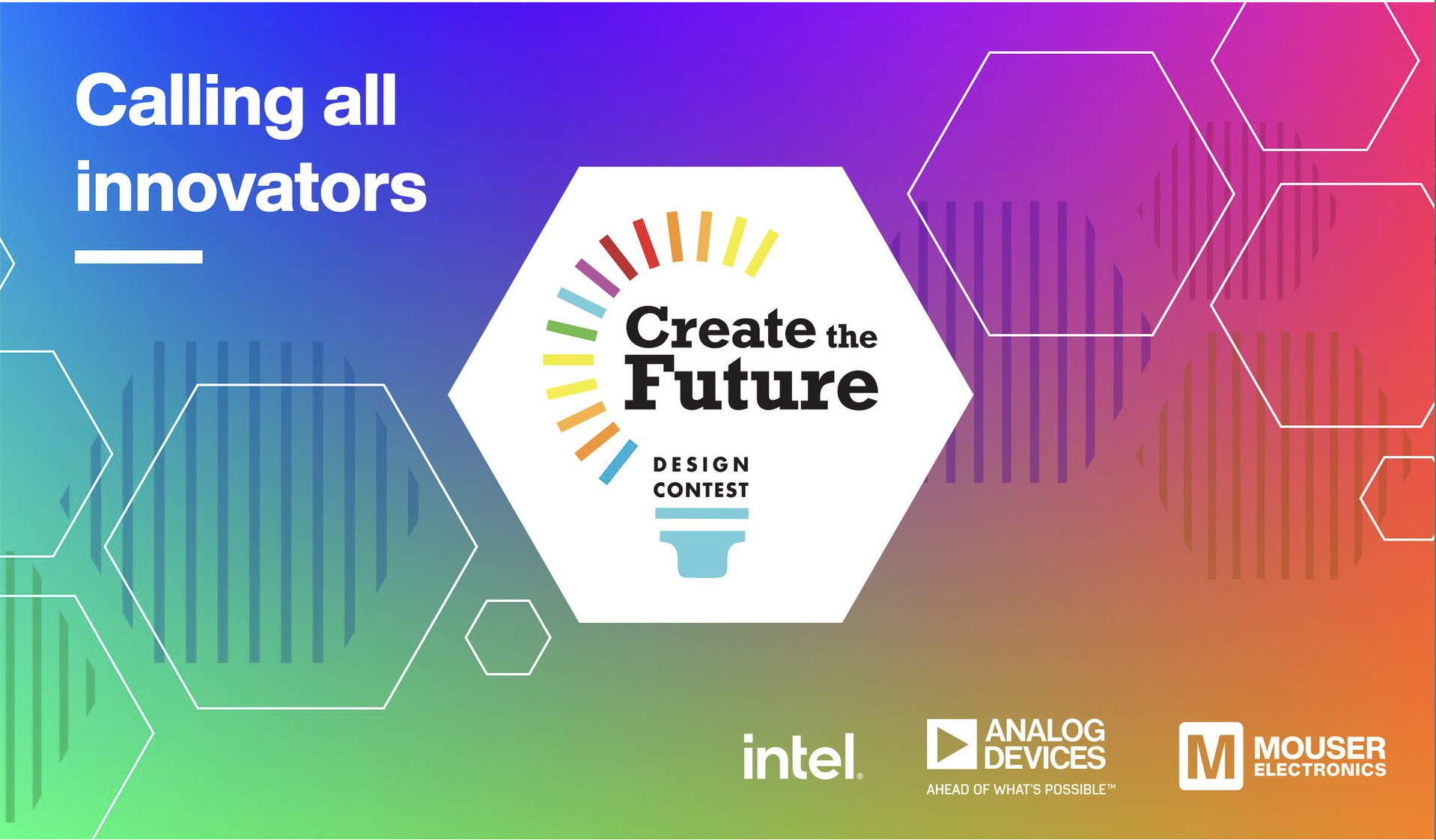 Calling all innovators

Create the Future

DESIGN CONTEST

intel.

ANALOG DEVICES
AHEAD OF WHAT'S POSSIBLE™

M MOUSER ELECTRONICS